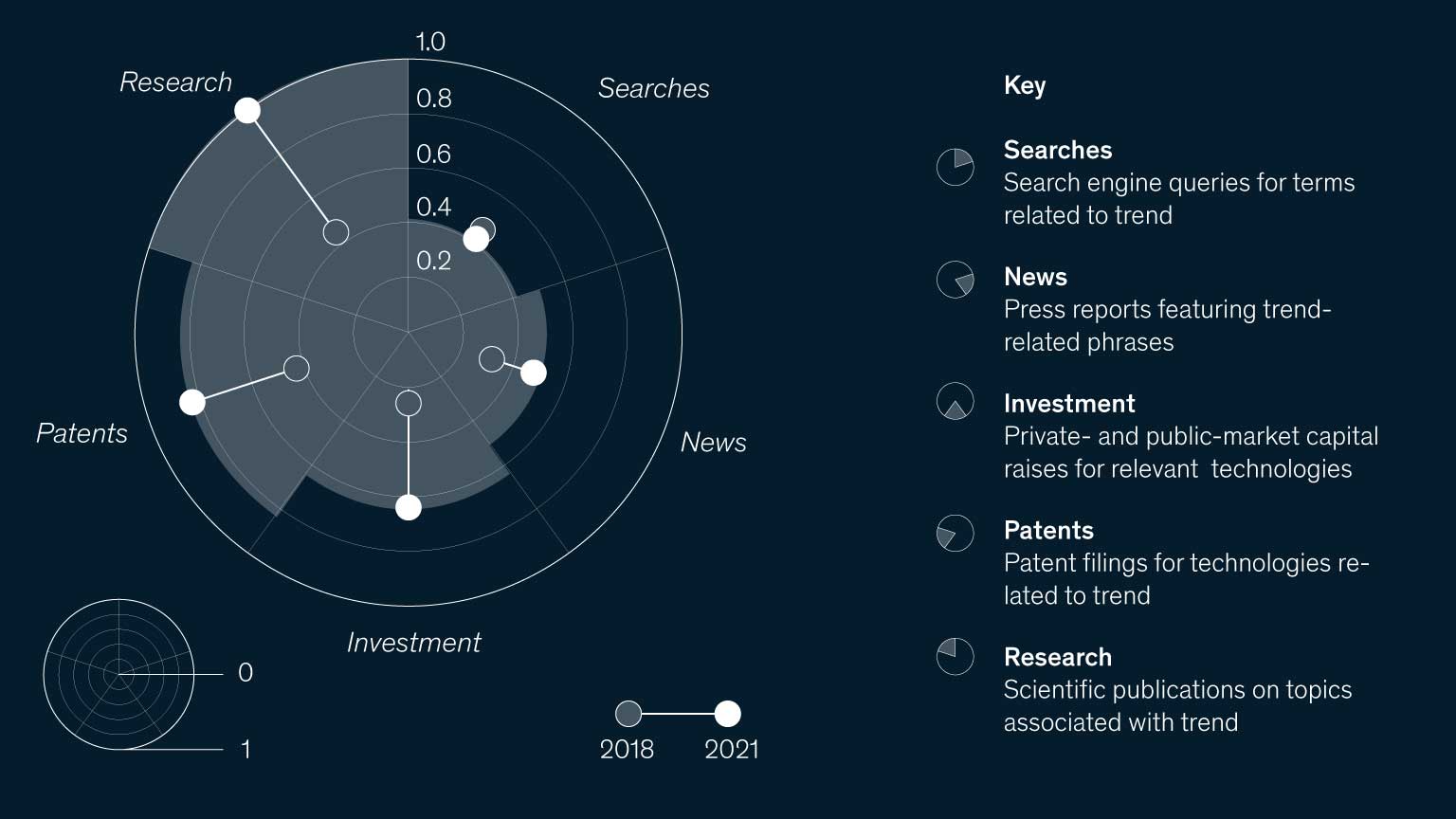 1.0

0.8

0.6

0.4

0.2

Research

Searches

News

Investment

Patents

0

1

2018

2021

Key

Searches
Search engine queries for terms related to trend

News
Press reports featuring trend-related phrases

Investment
Private- and public-market capital raises for relevant technologies

Patents
Patent filings for technologies related to trend

Research
Scientific publications on topics associated with trend